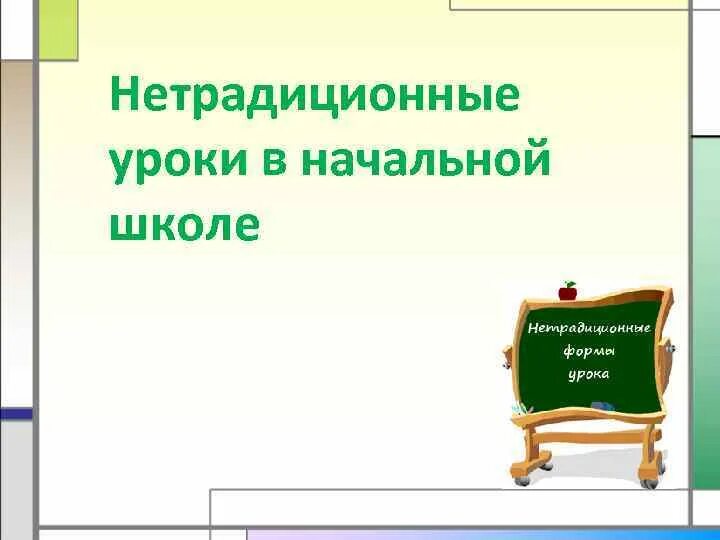 Нетрадиционные уроки в начальной школе

Нетрадиционные формы урока